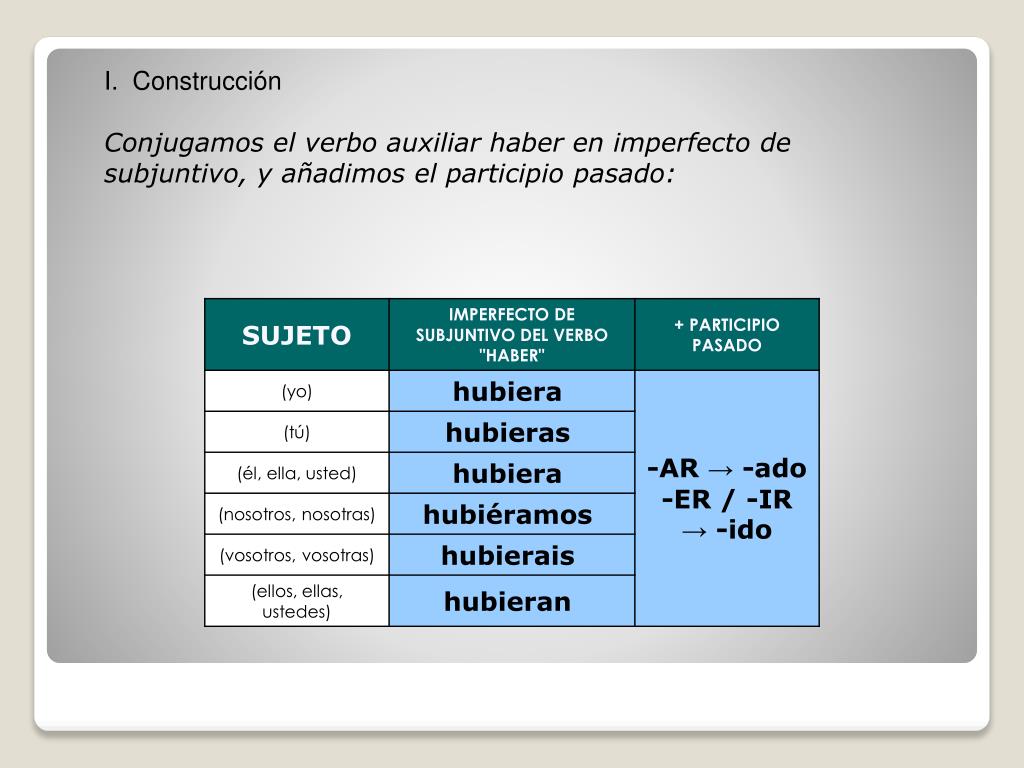 I. Construcción

Conjugamos el verbo auxiliar haber en imperfecto de subjuntivo, y añadimos el participio pasado:

| SUJETO | IMPERFECTO DE SUBJUNTIVO DEL VERBO "HABER" | + PARTICIPIO PASADO |
|---|---|---|
| (yo) | hubiera | -AR → -ado -ER / -IR → -ido |
| (tú) | hubieras | |
| (él, ella, usted) | hubiera | |
| (nosotros, nosotras) | hubiéramos | |
| (vosotros, vosotras) | hubierais | |
| (ellos, ellas, ustedes) | hubieran | |